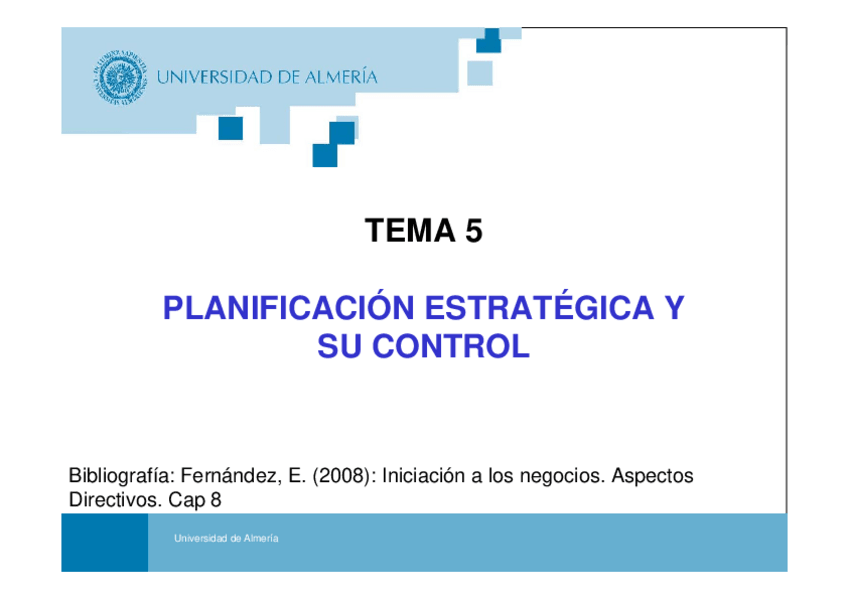 UNIVERSIDAD DE ALMERÍA

TEMA 5

PLANIFICACIÓN ESTRATÉGICA Y SU CONTROL

Bibliografía: Fernández, E. (2008): Iniciación a los negocios. Aspectos Directivos. Cap 8

Universidad de Almería